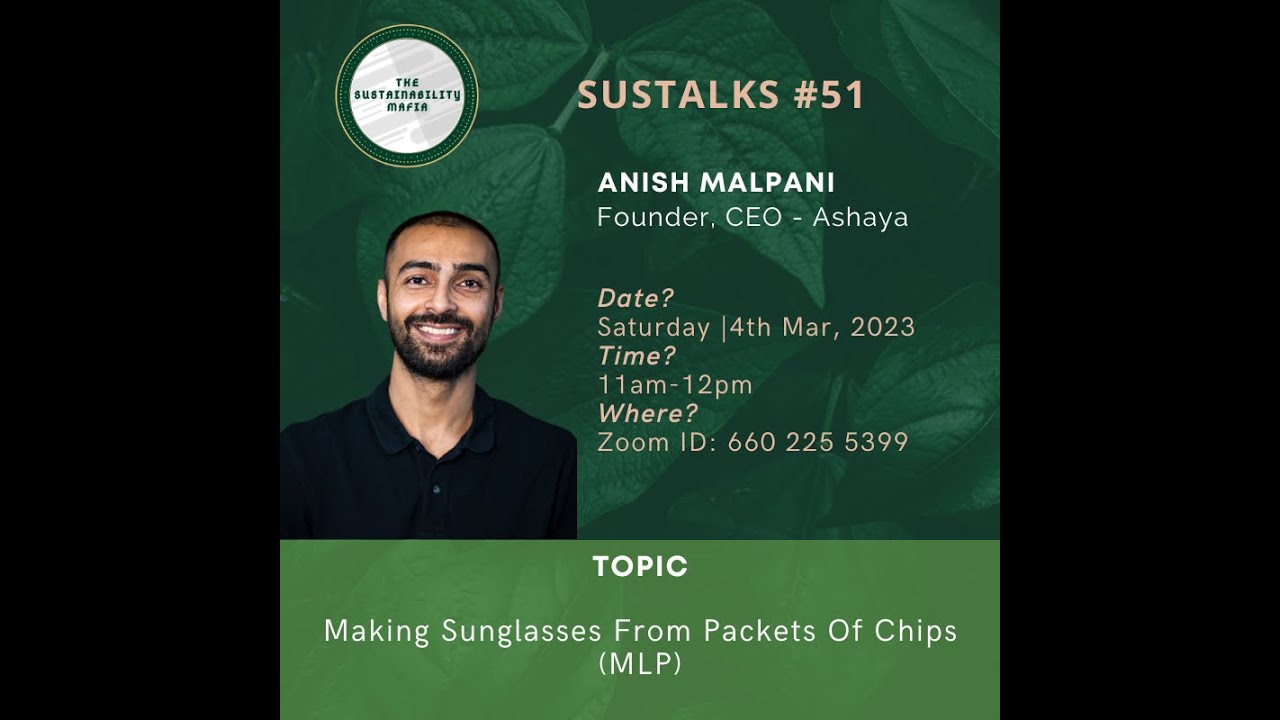 THE SUSTAINABILITY MAFIA

SUSTALKS #51

ANISH MALPANI
Founder, CEO - Ashaya

Date?
Saturday |4th Mar, 2023
Time?
11am-12pm
Where?
Zoom ID: 660 225 5399

TOPIC

Making Sunglasses From Packets Of Chips (MLP)